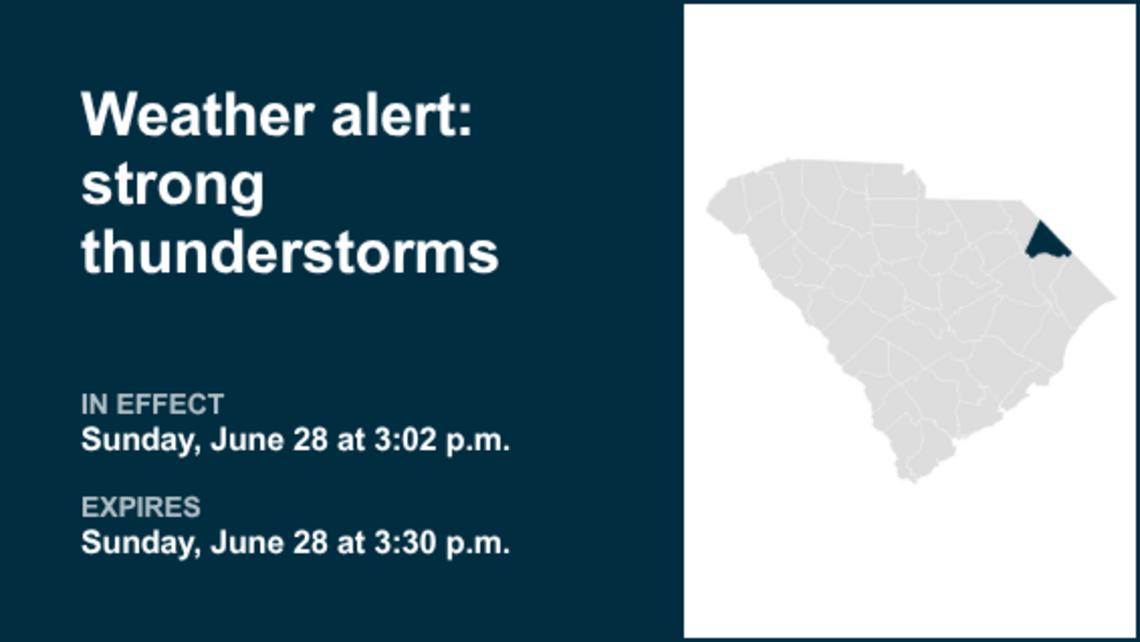 Weather alert: strong thunderstorms

IN EFFECT
Sunday, June 28 at 3:02 p.m.

EXPIRES
Sunday, June 28 at 3:30 p.m.